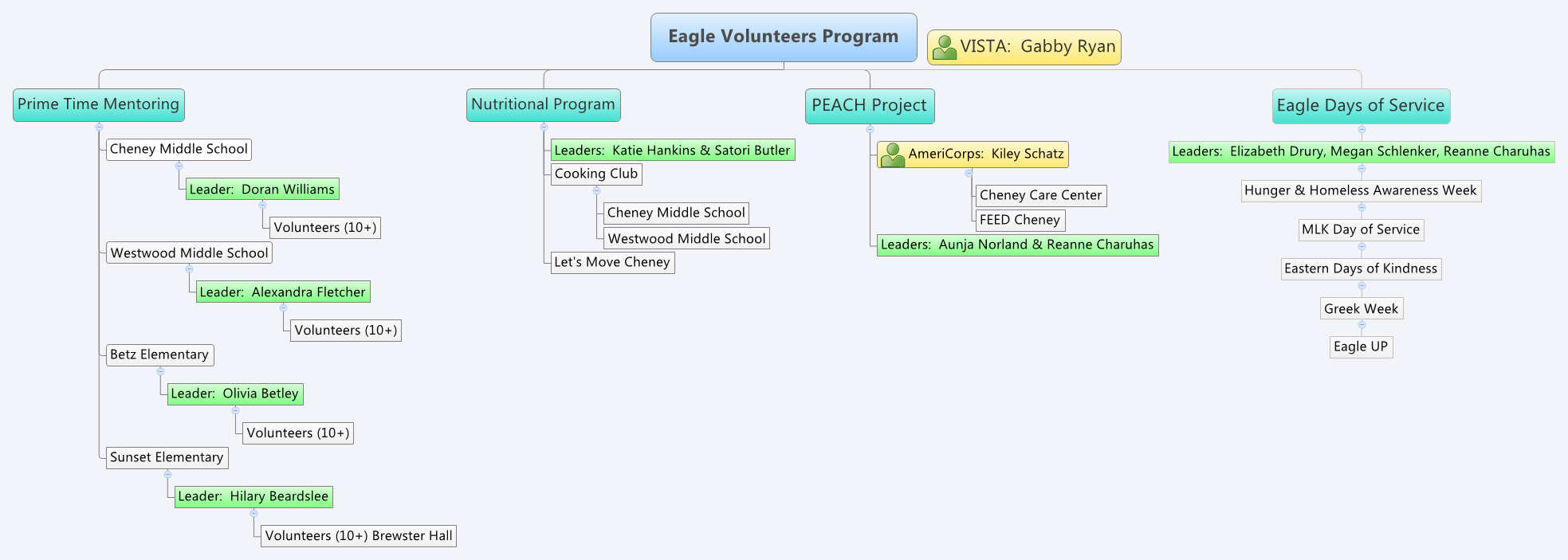 Eagle Volunteers Program

VISTA: Gabby Ryan

Prime Time Mentoring

Cheney Middle School

Leader: Doran Williams

Volunteers (10+)

Westwood Middle School

Leader: Alexandra Fletcher

Volunteers (10+)

Betz Elementary

Leader: Olivia Betley

Volunteers (10+)

Sunset Elementary

Leader: Hilary Beardslee

Volunteers (10+) Brewster Hall

Nutritional Program

Leaders: Katie Hankins & Satori Butler

Cooking Club

Cheney Middle School

Westwood Middle School

Let's Move Cheney

PEACH Project

AmeriCorps: Kiley Schatz

Cheney Care Center

FEED Cheney

Leaders: Aunja Norland & Reanne Charuhas

Eagle Days of Service

Leaders: Elizabeth Drury, Megan Schlenker, Reanne Charuhas

Hunger & Homeless Awareness Week

MLK Day of Service

Eastern Days of Kindness

Greek Week

Eagle UP